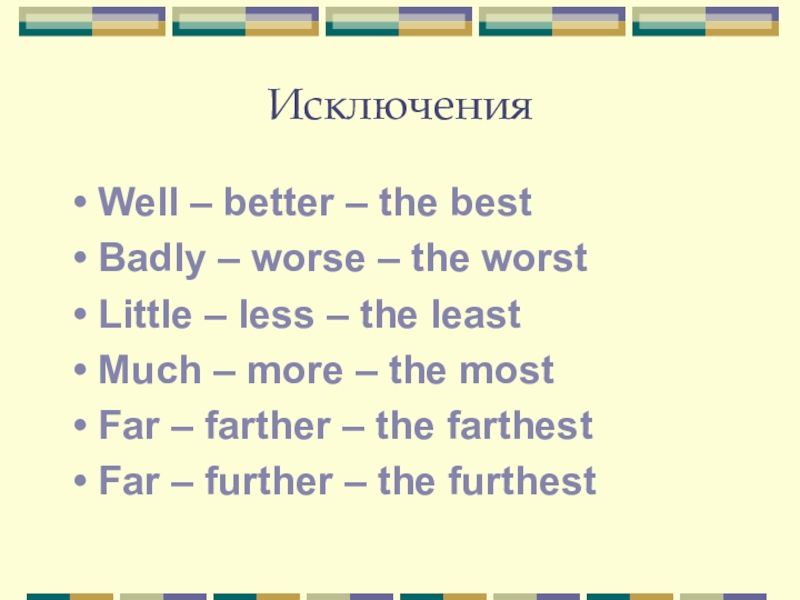 Исключения

• Well – better – the best
• Badly – worse – the worst
• Little – less – the least
• Much – more – the most
• Far – farther – the farthest
• Far – further – the furthest